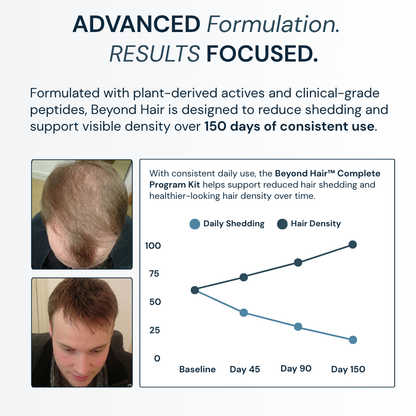 ADVANCED Formulation.
RESULTS FOCUSED.

Formulated with plant-derived actives and clinical-grade peptides, Beyond Hair is designed to reduce shedding and support visible density over 150 days of consistent use.

With consistent daily use, the Beyond Hair™ Complete Program Kit helps support reduced hair shedding and healthier-looking hair density over time.

Daily Shedding
Hair Density

100
75
50
25
0

Baseline
Day 45
Day 90
Day 150